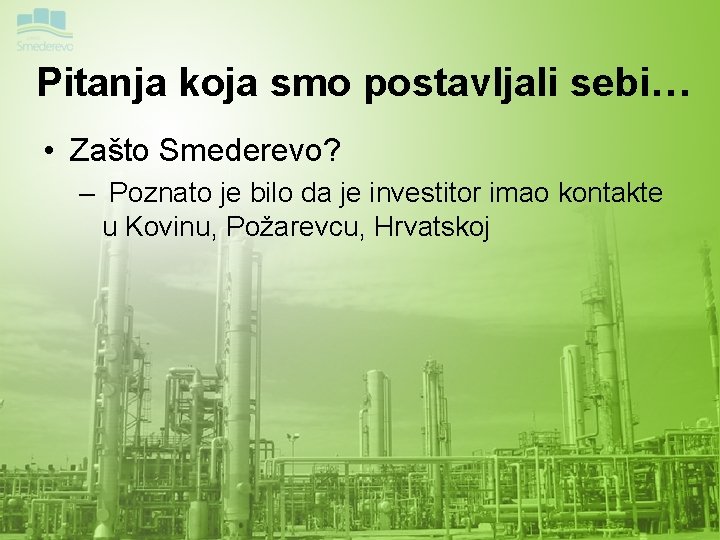 Smederevo

Pitanja koja smo postavljali sebi…

• Zašto Smederevo?
– Poznato je bilo da je investitor imao kontakte u Kovinu, Požarevcu, Hrvatskoj